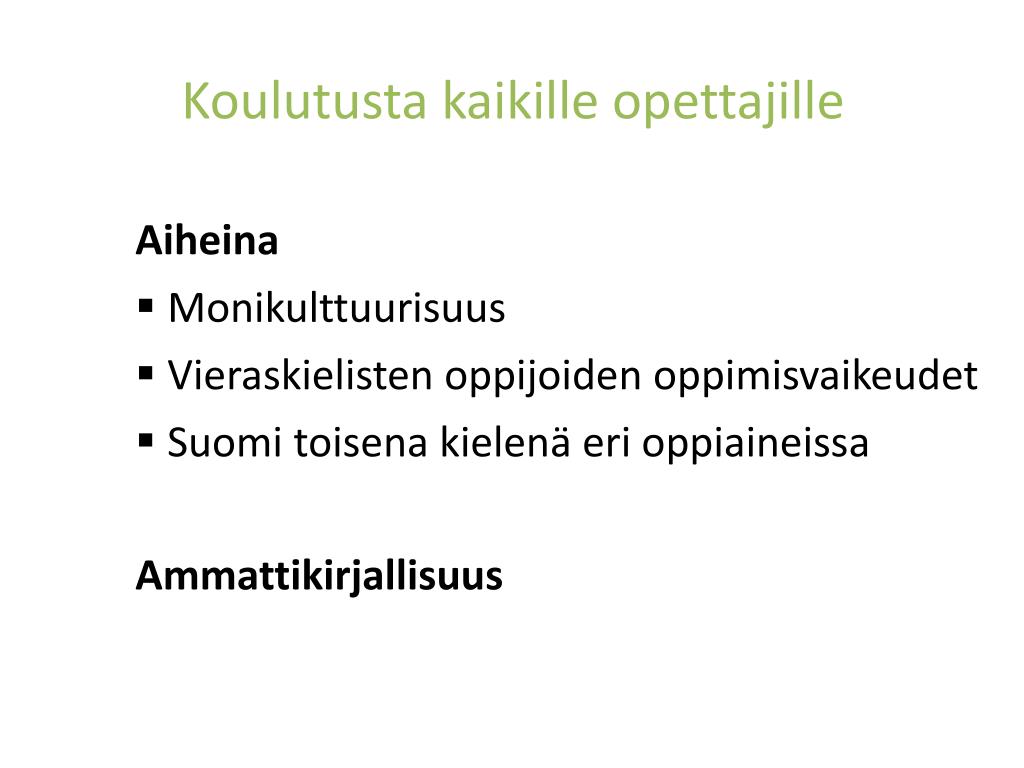 Koulutusta kaikille opettajille

Aiheina

▪ Monikulttuurisuus
▪ Vieraskielisten oppijoiden oppimisvaikeudet
▪ Suomi toisena kielenä eri oppiaineissa

Ammattikirjallisuus